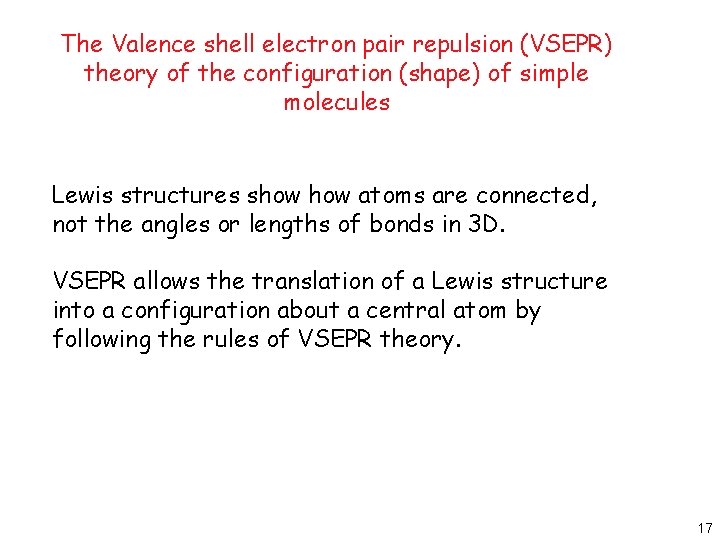 The Valence shell electron pair repulsion (VSEPR) theory of the configuration (shape) of simple molecules

Lewis structures show how atoms are connected, not the angles or lengths of bonds in 3D.

VSEPR allows the translation of a Lewis structure into a configuration about a central atom by following the rules of VSEPR theory.

17